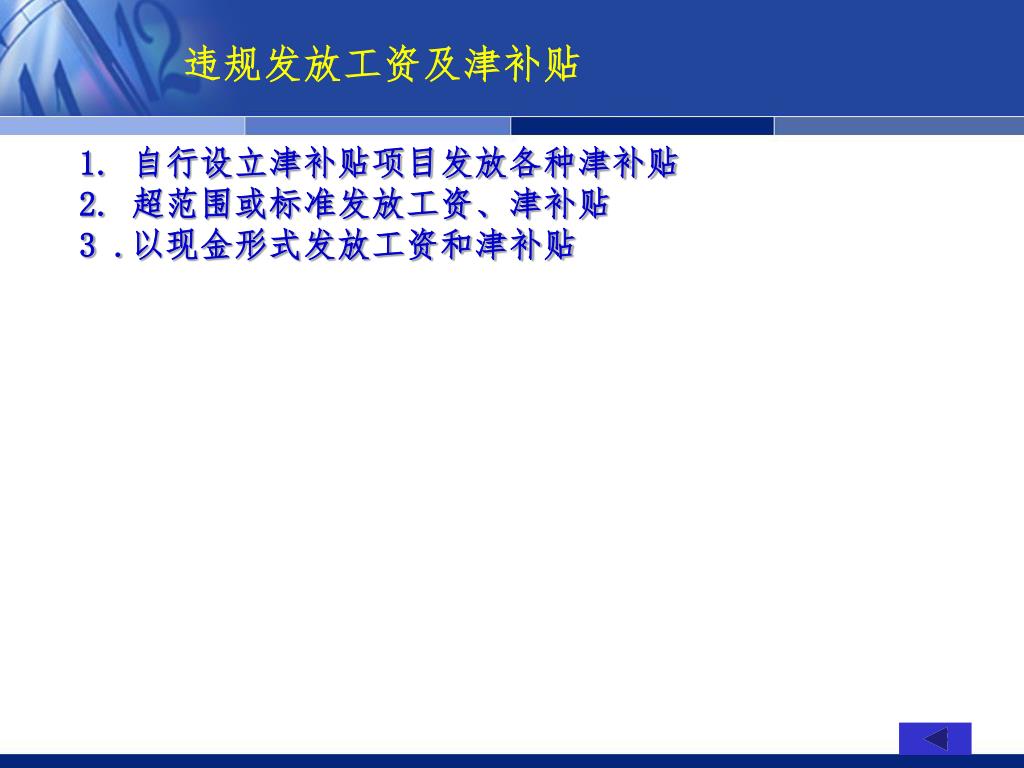 违规发放工资及津补贴

1. 自行设立津补贴项目发放各种津补贴
2. 超范围或标准发放工资、津补贴
3 .以现金形式发放工资和津补贴